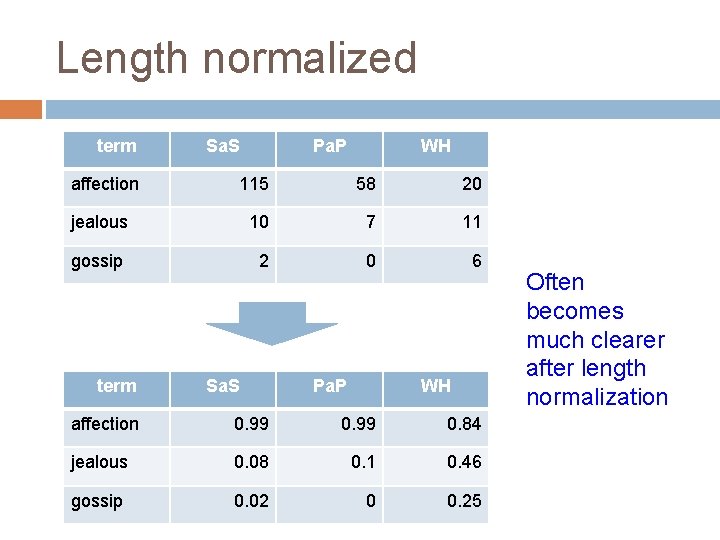 Length normalized

| term | SaS | PaP | WH |
|---|---|---|---|
| affection | 115 | 58 | 20 |
| jealous | 10 | 7 | 11 |
| gossip | 2 | 0 | 6 |

| term | SaS | PaP | WH |
|---|---|---|---|
| affection | 0.99 | 0.99 | 0.84 |
| jealous | 0.08 | 0.1 | 0.46 |
| gossip | 0.02 | 0 | 0.25 |

Often becomes much clearer after length normalization